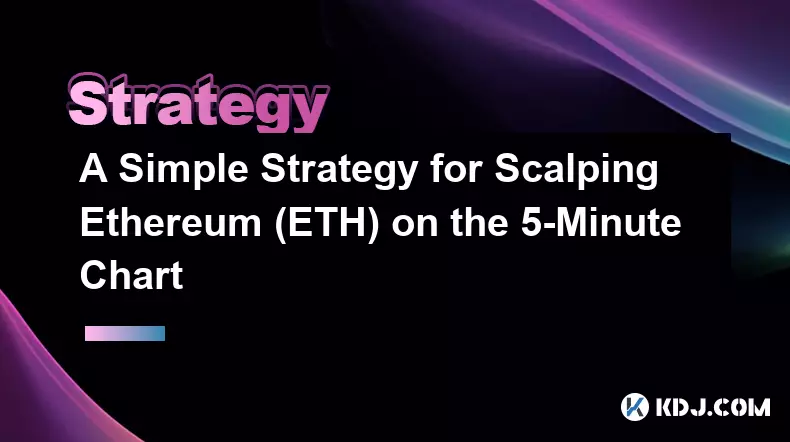 Strategy

A Simple Strategy for Scalping Ethereum (ETH) on the 5-Minute Chart

KDJ.COM